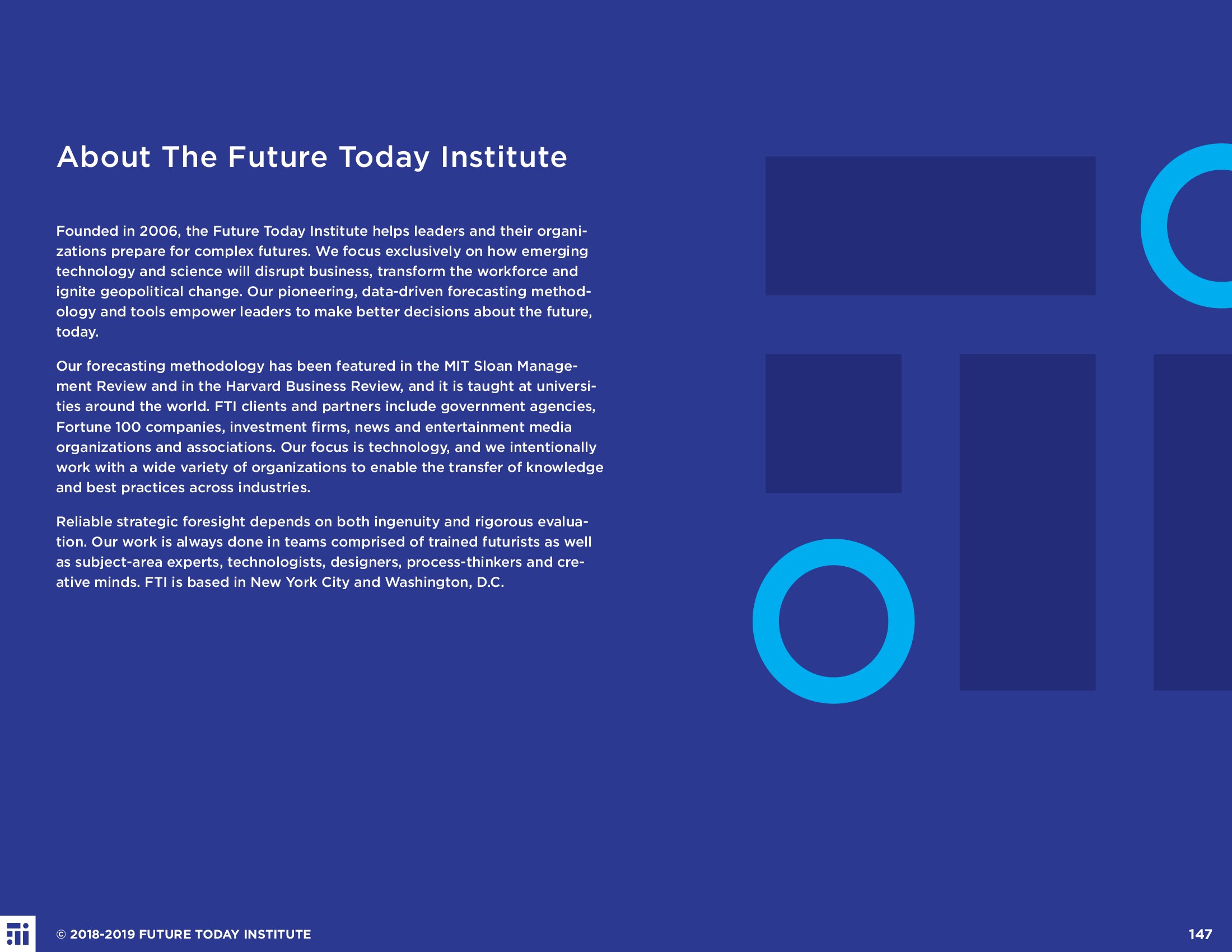 About The Future Today Institute

Founded in 2006, the Future Today Institute helps leaders and their organizations prepare for complex futures. We focus exclusively on how emerging technology and science will disrupt business, transform the workforce and ignite geopolitical change. Our pioneering, data-driven forecasting methodology and tools empower leaders to make better decisions about the future, today.

Our forecasting methodology has been featured in the MIT Sloan Management Review and in the Harvard Business Review, and it is taught at universities around the world. FTI clients and partners include government agencies, Fortune 100 companies, investment firms, news and entertainment media organizations and associations. Our focus is technology, and we intentionally work with a wide variety of organizations to enable the transfer of knowledge and best practices across industries.

Reliable strategic foresight depends on both ingenuity and rigorous evaluation. Our work is always done in teams comprised of trained futurists as well as subject-area experts, technologists, designers, process-thinkers and creative minds. FTI is based in New York City and Washington, D.C.

© 2018-2019 FUTURE TODAY INSTITUTE

147